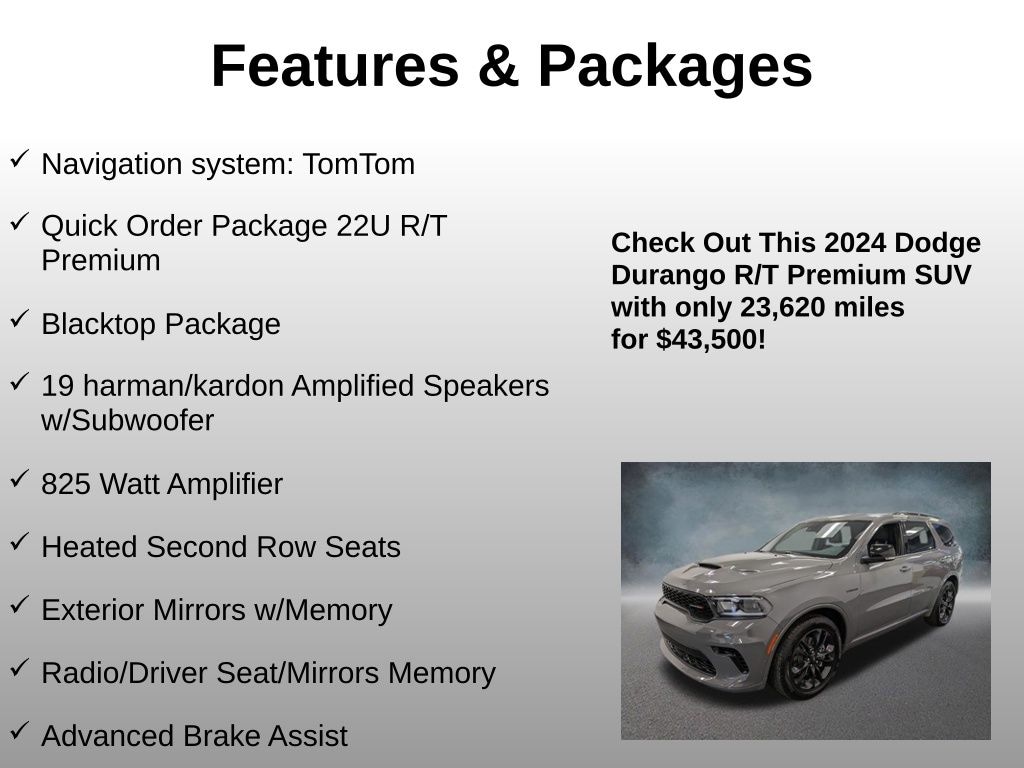 Features & Packages

✓ Navigation system: TomTom

✓ Quick Order Package 22U R/T Premium

✓ Blacktop Package

✓ 19 harman/kardon Amplified Speakers w/Subwoofer

✓ 825 Watt Amplifier

✓ Heated Second Row Seats

✓ Exterior Mirrors w/Memory

✓ Radio/Driver Seat/Mirrors Memory

✓ Advanced Brake Assist

Check Out This 2024 Dodge Durango R/T Premium SUV with only 23,620 miles for $43,500!